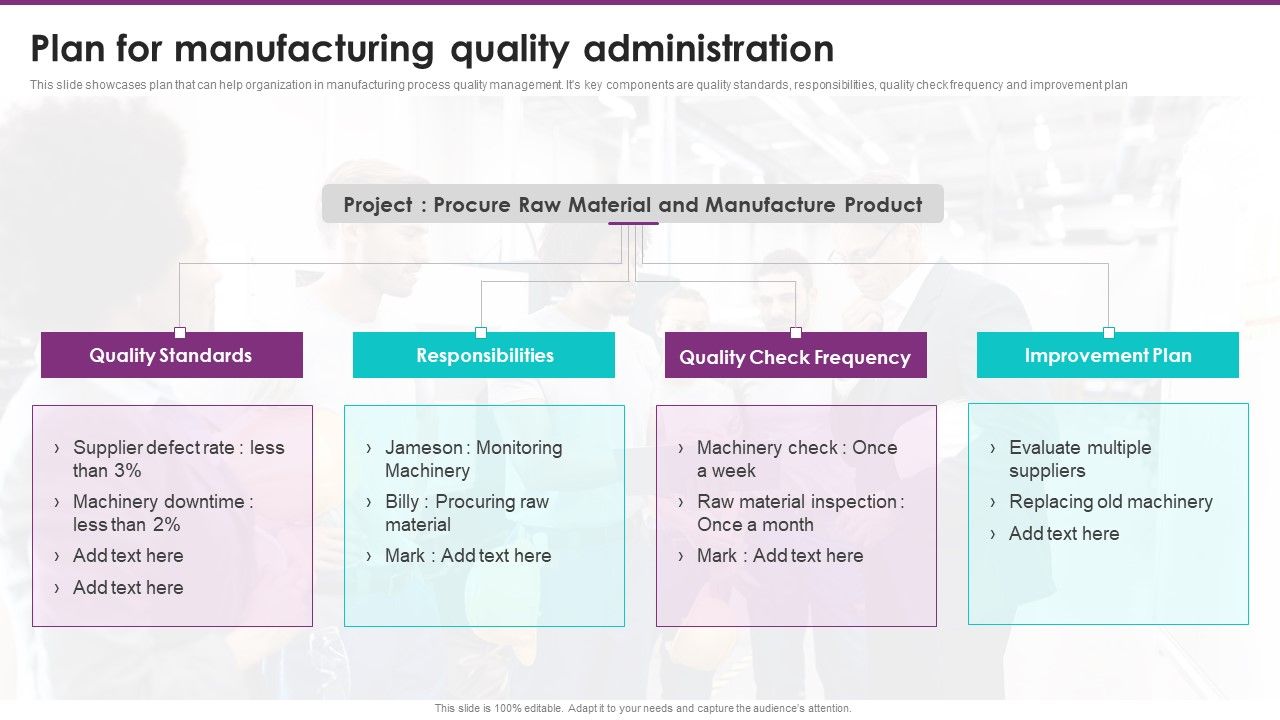 Plan for manufacturing quality administration

This slide showcases plan that can help organization in manufacturing process quality management. It's key components are quality standards, responsibilities, quality check frequency and improvement plan

Project : Procure Raw Material and Manufacture Product

Quality Standards

› Supplier defect rate : less than 3%
› Machinery downtime : less than 2%
› Add text here
› Add text here

Responsibilities

› Jameson : Monitoring Machinery
› Billy : Procuring raw material
› Mark : Add text here

Quality Check Frequency

› Machinery check : Once a week
› Raw material inspection : Once a month
› Mark : Add text here

Improvement Plan

› Evaluate multiple suppliers
› Replacing old machinery
› Add text here

This slide is 100% editable. Adapt it to your needs and capture the audience's attention.